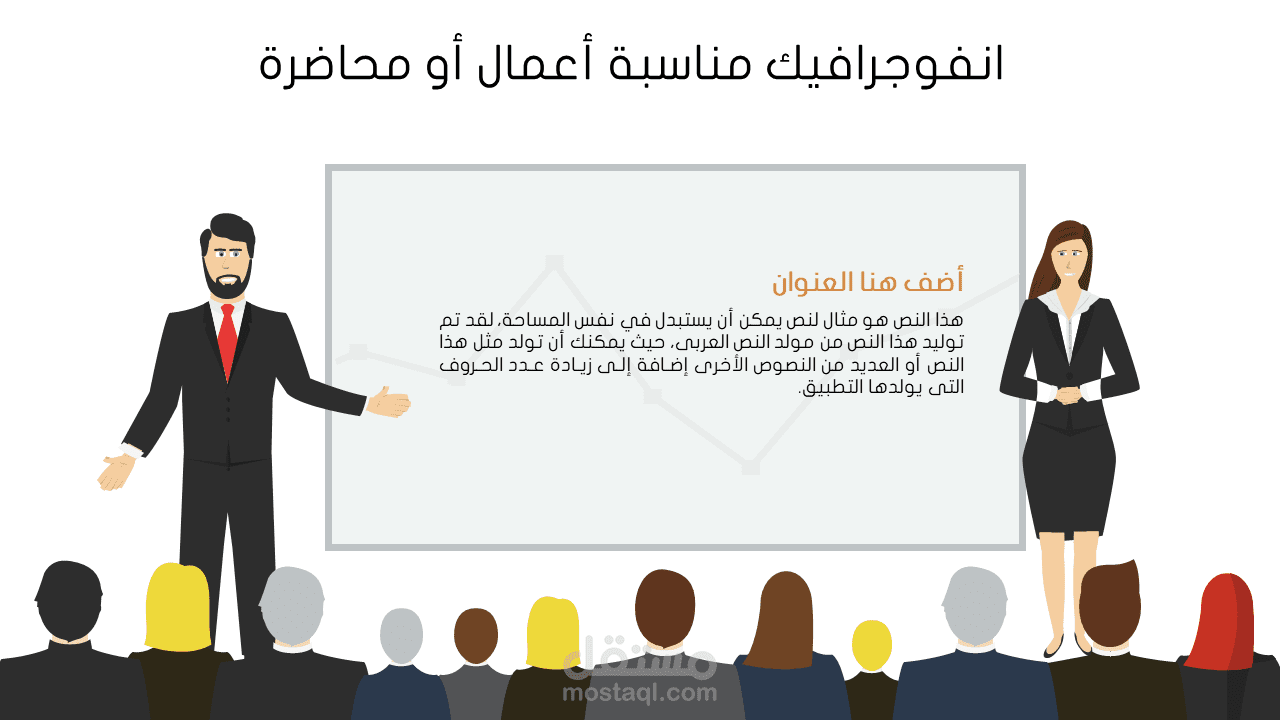 انفوجرافيك مناسبة أعمال أو محاضرة

أضف هنا العنوان

هذا النص هو مثال لنص يمكن أن يستبدل في نفس المساحة، لقد تم توليد هذا النص من مولد النص العربى، حيث يمكنك أن تولد مثل هذا النص أو العديد من النصوص الأخرى إضافة إلى زيادة عدد الحروف التى يولدها التطبيق.

مستقل
mostaql.com